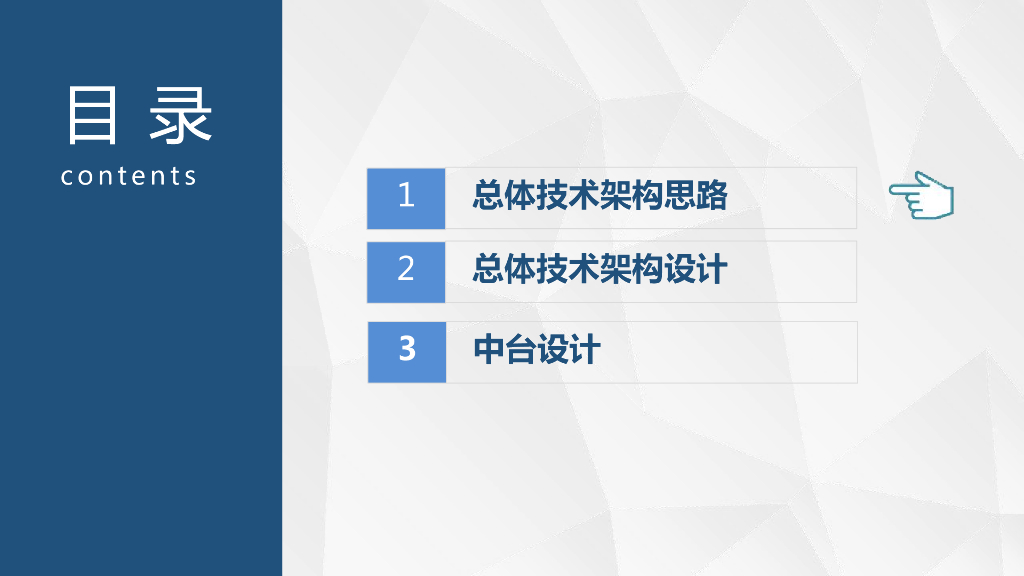 目 录
contents

1 总体技术架构思路

2 总体技术架构设计

3 中台设计